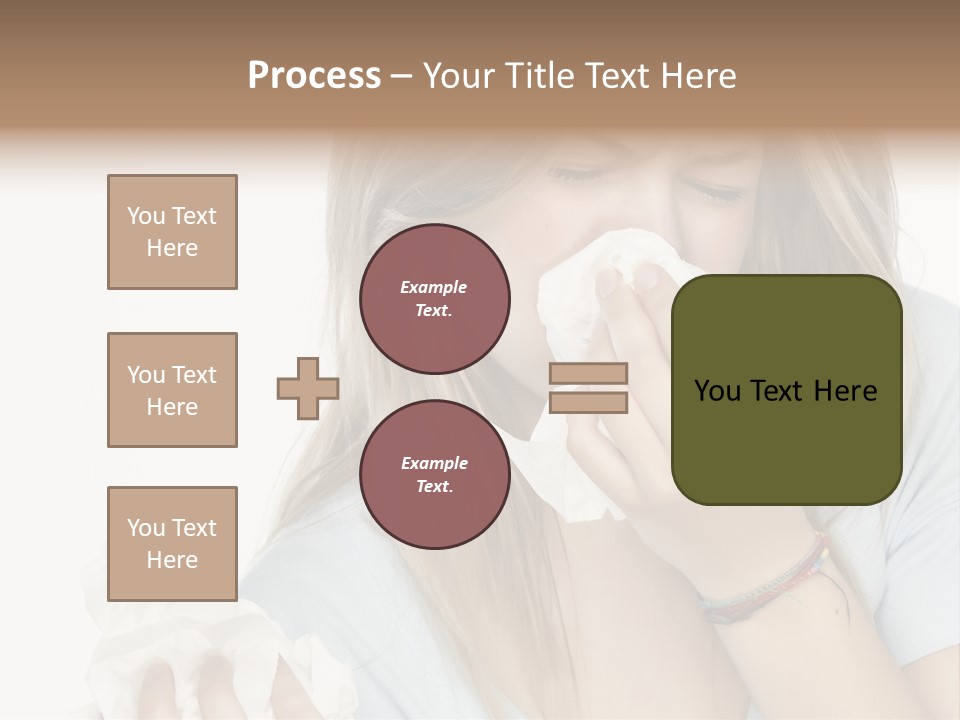 Process – Your Title Text Here

You Text Here

You Text Here

You Text Here

Example Text.

Example Text.

You Text Here